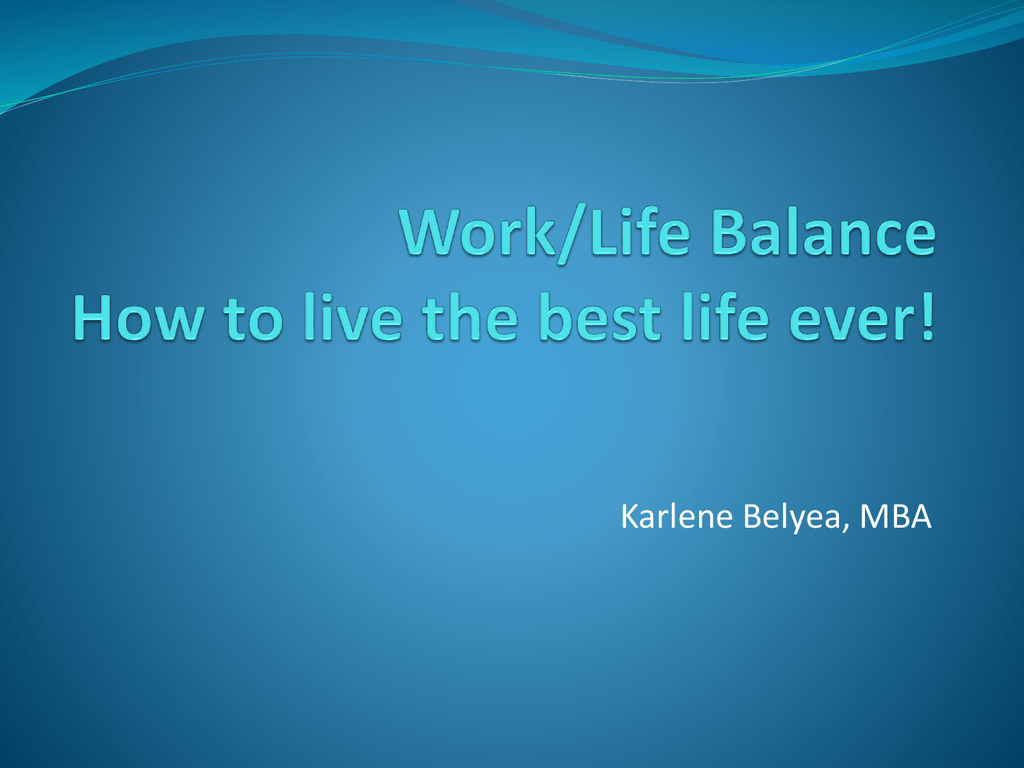 Work/Life Balance
How to live the best life ever!

Karlene Belyea, MBA